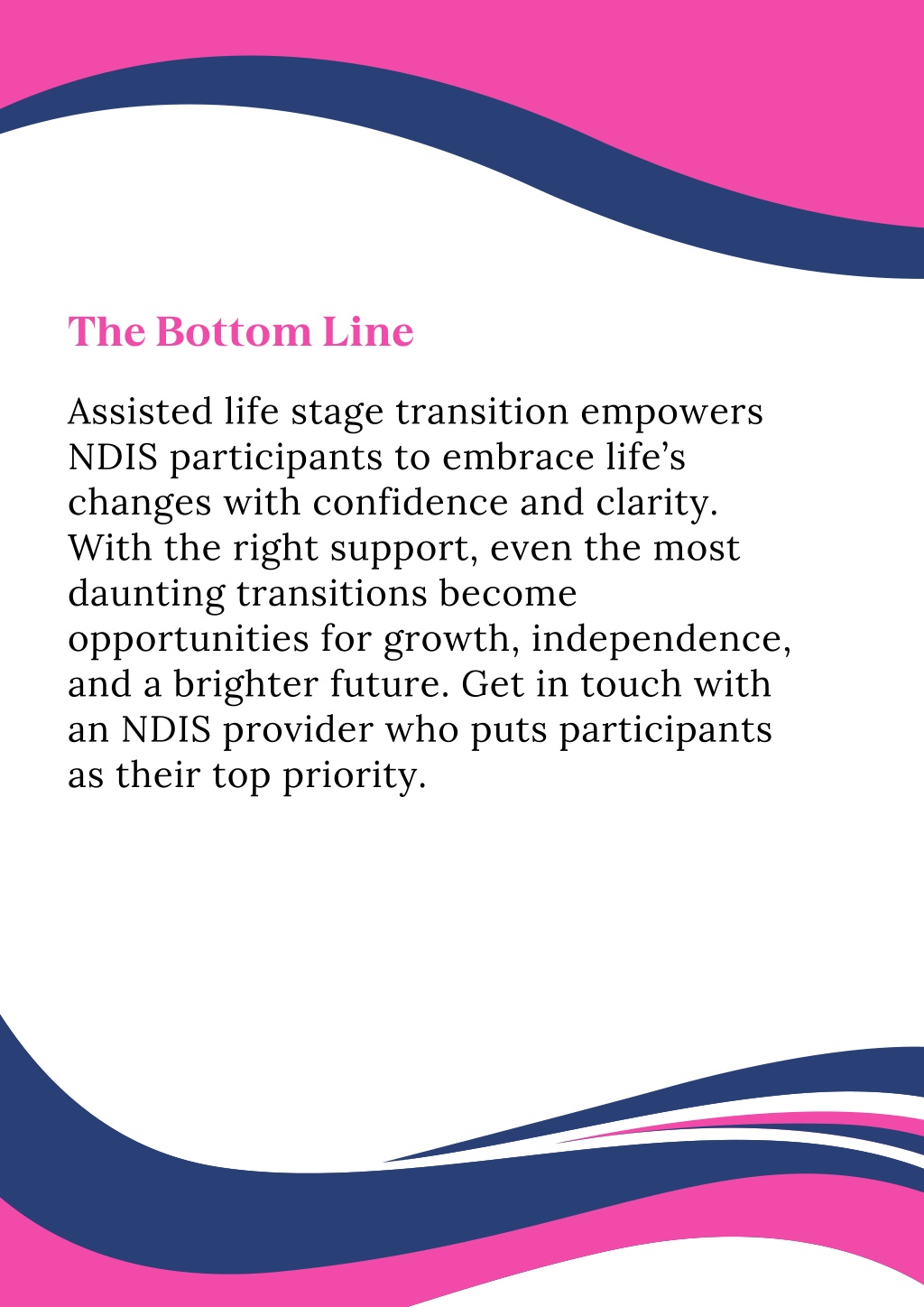 The Bottom Line

Assisted life stage transition empowers NDIS participants to embrace life’s changes with confidence and clarity. With the right support, even the most daunting transitions become opportunities for growth, independence, and a brighter future. Get in touch with an NDIS provider who puts participants as their top priority.